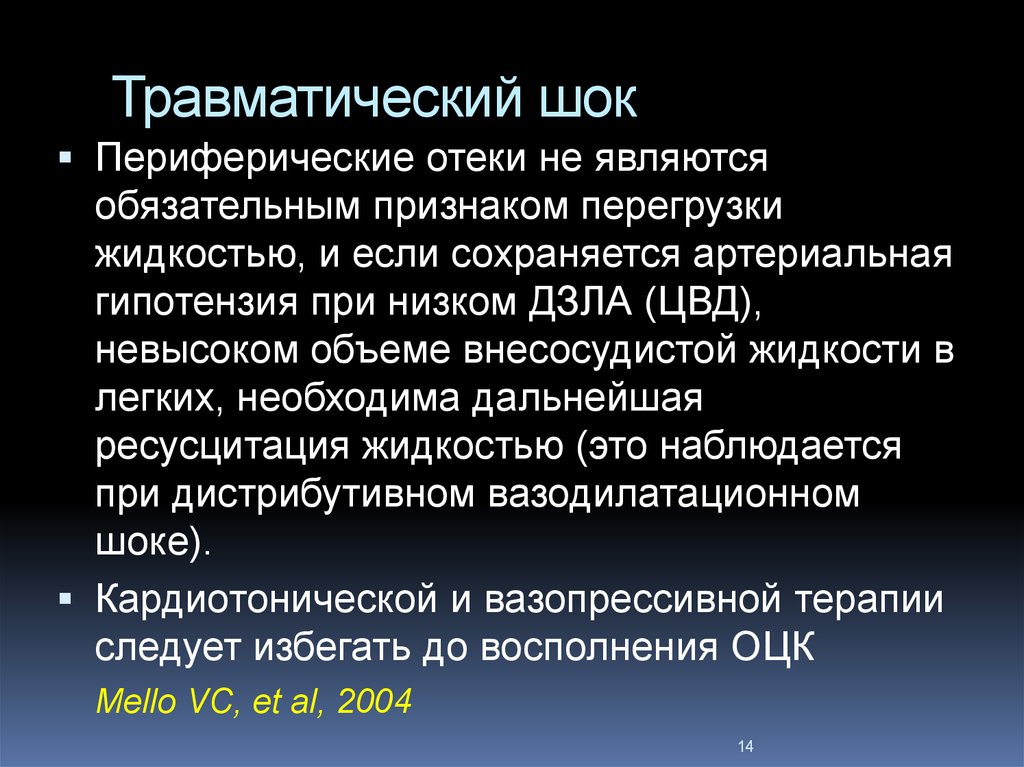 Травматический шок

▪ Периферические отеки не являются обязательным признаком перегрузки жидкостью, и если сохраняется артериальная гипотензия при низком ДЗЛА (ЦВД), невысоком объеме внесосудистой жидкости в легких, необходима дальнейшая ресусцитация жидкостью (это наблюдается при дистрибутивном вазодилатационном шоке).

▪ Кардиотонической и вазопрессивной терапии следует избегать до восполнения ОЦК

Mello VC, et al, 2004

14